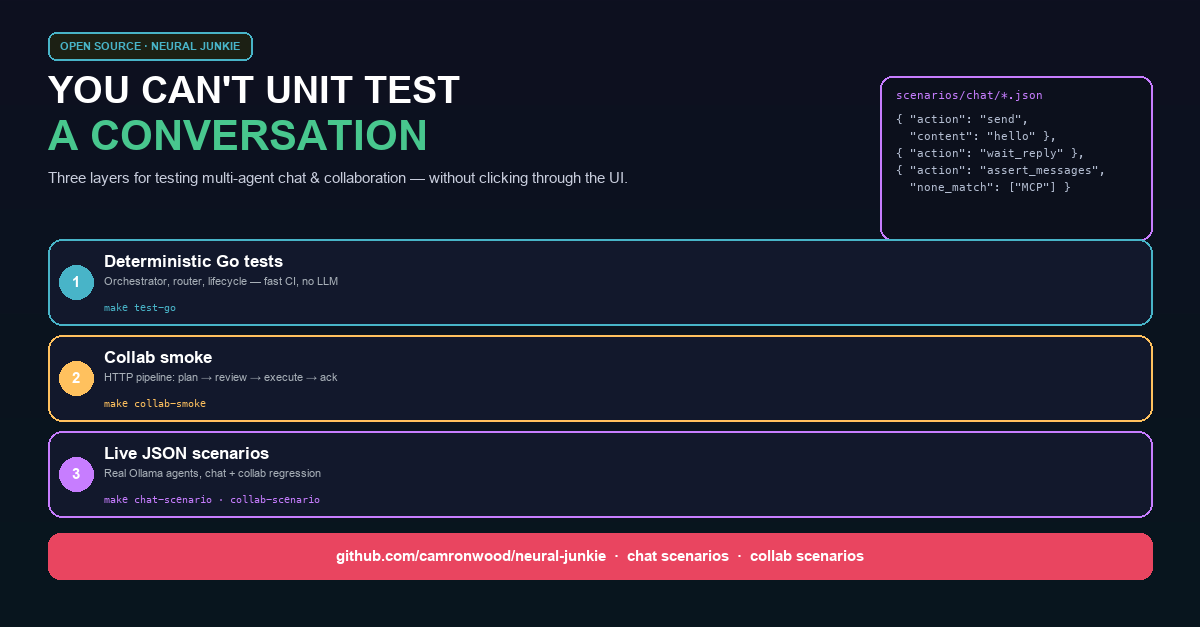 OPEN SOURCE · NEURAL JUNKIE

YOU CAN'T UNIT TEST
A CONVERSATION

Three layers for testing multi-agent chat & collaboration — without clicking through the UI.

scenarios/chat/*.json

{ "action": "send",
  "content": "hello" },
{ "action": "wait_reply" },
{ "action": "assert_messages",
  "none_match": ["MCP"] }

1
Deterministic Go tests
Orchestrator, router, lifecycle — fast CI, no LLM
make test-go

2
Collab smoke
HTTP pipeline: plan → review → execute → ack
make collab-smoke

3
Live JSON scenarios
Real Ollama agents, chat + collab regression
make chat-scenario · collab-scenario

github.com/camronwood/neural-junkie · chat scenarios · collab scenarios